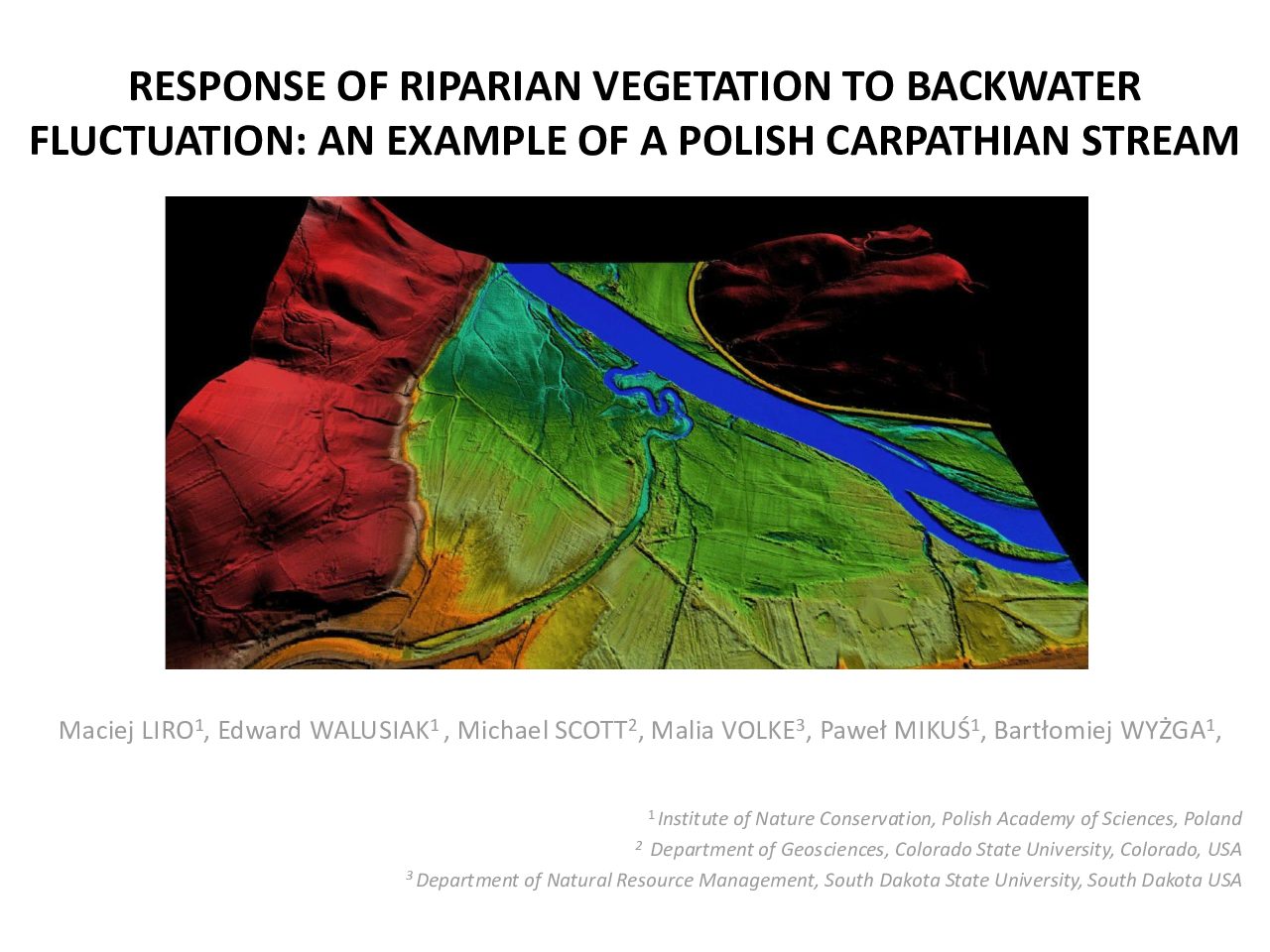 RESPONSE OF RIPARIAN VEGETATION TO BACKWATER FLUCTUATION: AN EXAMPLE OF A POLISH CARPATHIAN STREAM

Maciej LIRO$^1$, Edward WALUSIAK$^1$ , Michael SCOTT$^2$, Malia VOLKE$^3$, Paweł MIKUŚ$^1$, Bartłomiej WYŻGA$^1$,

$^1$ Institute of Nature Conservation, Polish Academy of Sciences, Poland
$^2$ Department of Geosciences, Colorado State University, Colorado, USA
$^3$ Department of Natural Resource Management, South Dakota State University, South Dakota USA